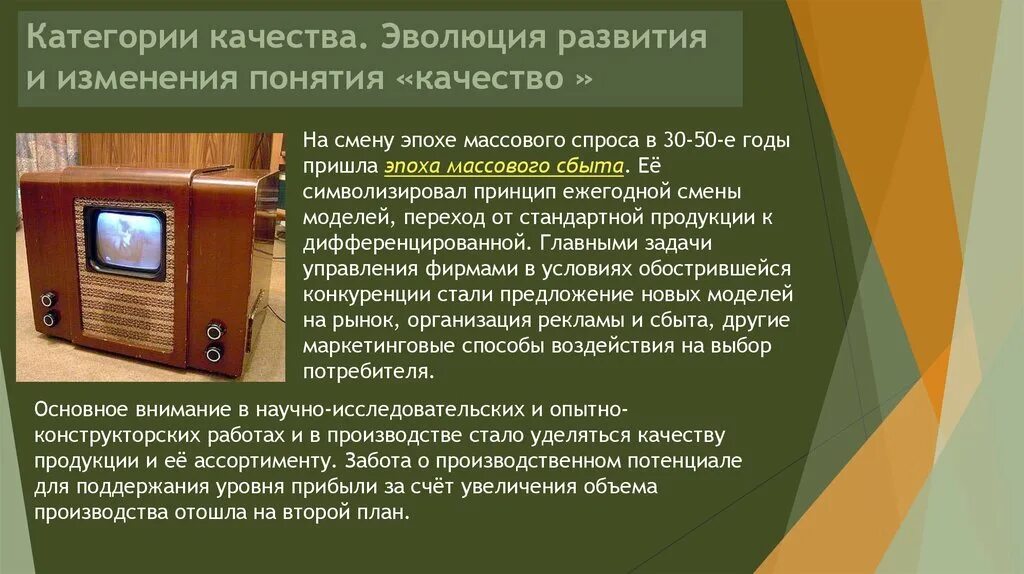 Категории качества. Эволюция развития и изменения понятия «качество »

На смену эпохе массового спроса в 30-50-е годы пришла эпоха массового сбыта. Её символизировал принцип ежегодной смены моделей, переход от стандартной продукции к дифференцированной. Главными задачи управления фирмами в условиях обострившейся конкуренции стали предложение новых моделей на рынок, организация рекламы и сбыта, другие маркетинговые способы воздействия на выбор потребителя.

Основное внимание в научно-исследовательских и опытно-конструкторских работах и в производстве стало уделяться качеству продукции и её ассортименту. Забота о производственном потенциале для поддержания уровня прибыли за счёт увеличения объема производства отошла на второй план.